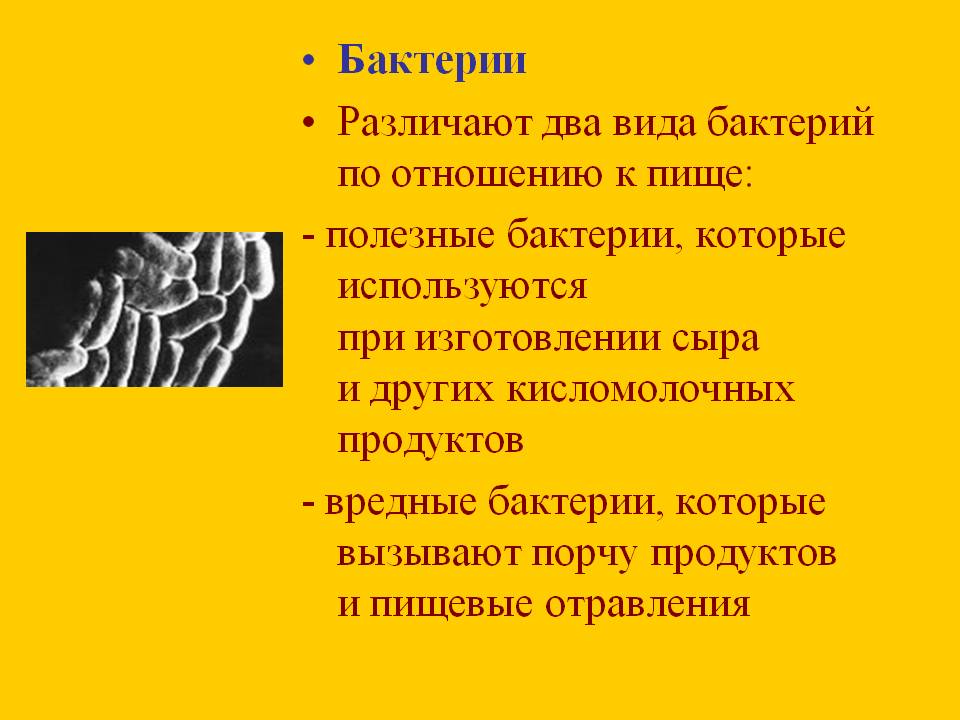 • Бактерии

• Различают два вида бактерий по отношению к пище:

- полезные бактерии, которые используются при изготовлении сыра и других кисломолочных продуктов

- вредные бактерии, которые вызывают порчу продуктов и пищевые отравления